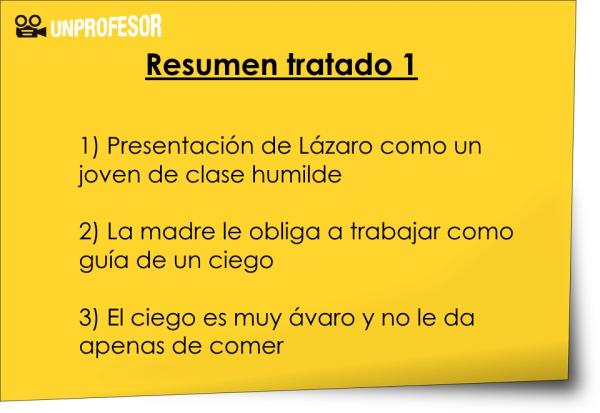 UNPROFESOR

Resumen tratado 1

1) Presentación de Lázaro como un joven de clase humilde

2) La madre le obliga a trabajar como guía de un ciego

3) El ciego es muy ávaro y no le da apenas de comer